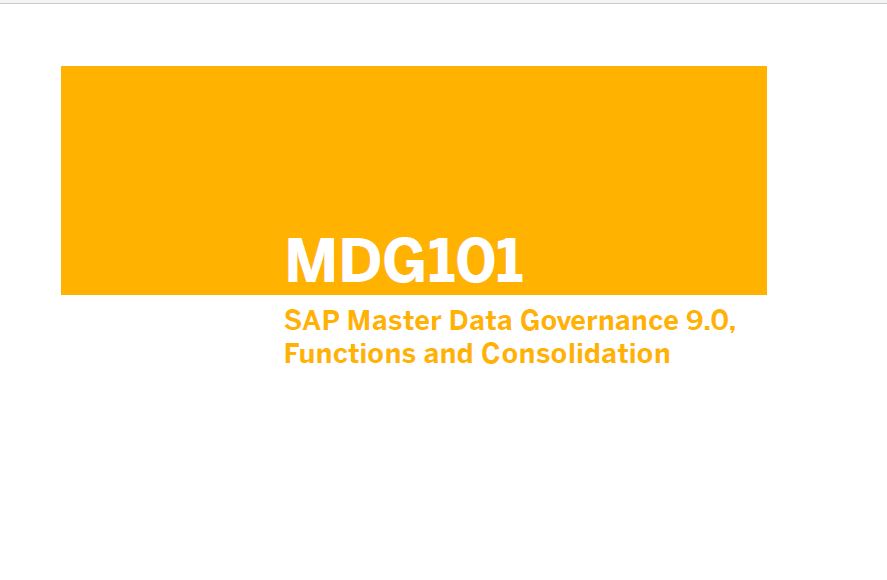 MDG101

SAP Master Data Governance 9.0, Functions and Consolidation